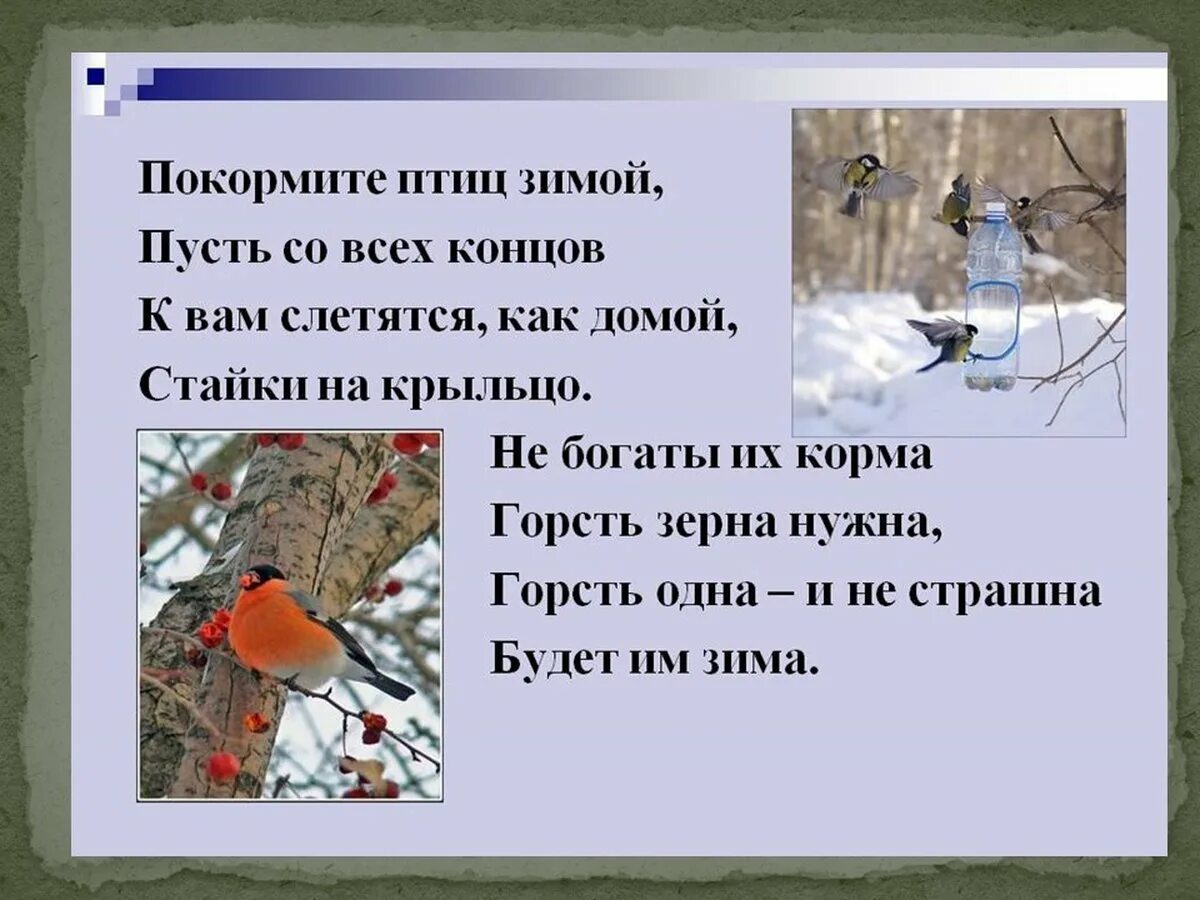 Покормите птиц зимой,
Пусть со всех концов
К вам слетятся, как домой,
Стайки на крыльцо.

Не богаты их корма
Горсть зерна нужна,
Горсть одна – и не страшна
Будет им зима.